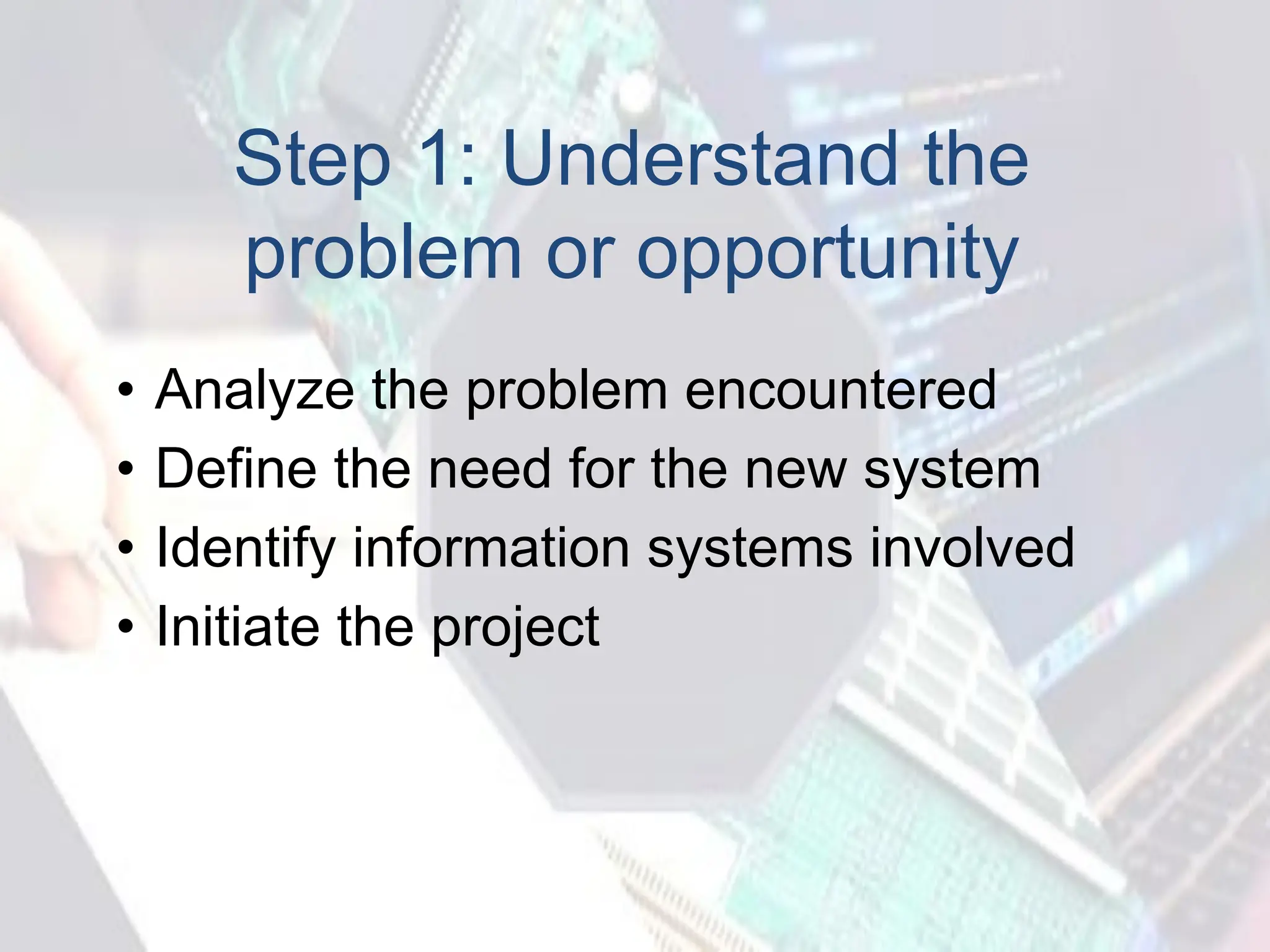 Step 1: Understand the problem or opportunity

• Analyze the problem encountered
• Define the need for the new system
• Identify information systems involved
• Initiate the project